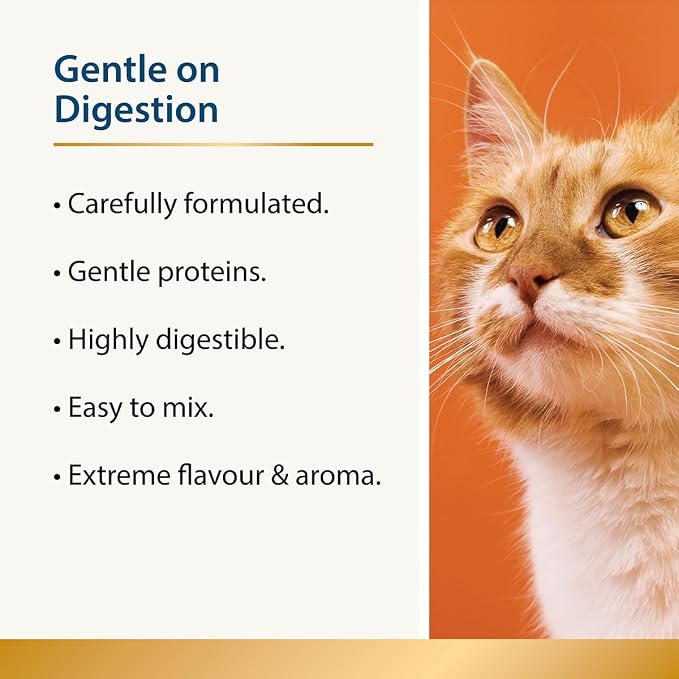 Gentle on Digestion

• Carefully formulated.

• Gentle proteins.

• Highly digestible.

• Easy to mix.

• Extreme flavour & aroma.